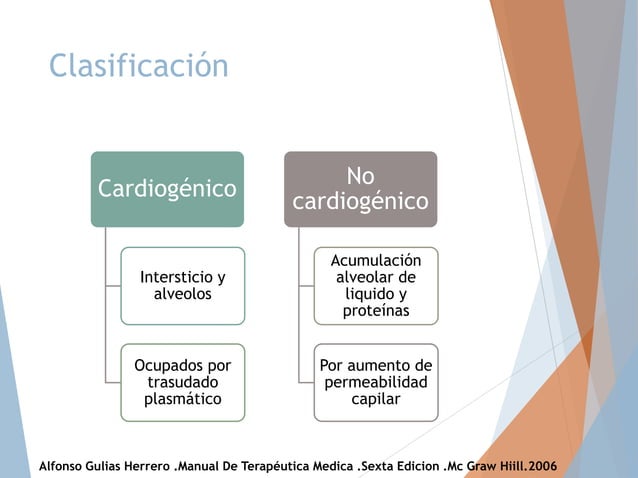 Clasificación

Cardiogénico

Intersticio y alveolos

Ocupados por trasudado plasmático

No cardiogénico

Acumulación alveolar de liquido y proteínas

Por aumento de permeabilidad capilar

Alfonso Gulias Herrero .Manual De Terapéutica Medica .Sexta Edicion .Mc Graw Hiill.2006